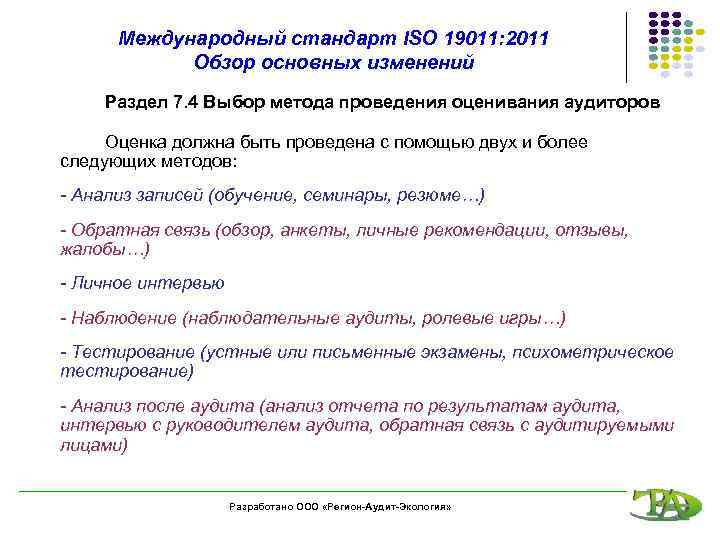 Международный стандарт ISO 19011:2011
Обзор основных изменений

Раздел 7.4 Выбор метода проведения оценивания аудиторов

Оценка должна быть проведена с помощью двух и более следующих методов:

- Анализ записей (обучение, семинары, резюме…)

- Обратная связь (обзор, анкеты, личные рекомендации, отзывы, жалобы…)

- Личное интервью

- Наблюдение (наблюдательные аудиты, ролевые игры…)

- Тестирование (устные или письменные экзамены, психометрическое тестирование)

- Анализ после аудита (анализ отчета по результатам аудита, интервью с руководителем аудита, обратная связь с аудитируемыми лицами)

Разработано ООО «Регион-Аудит-Экология»

РА